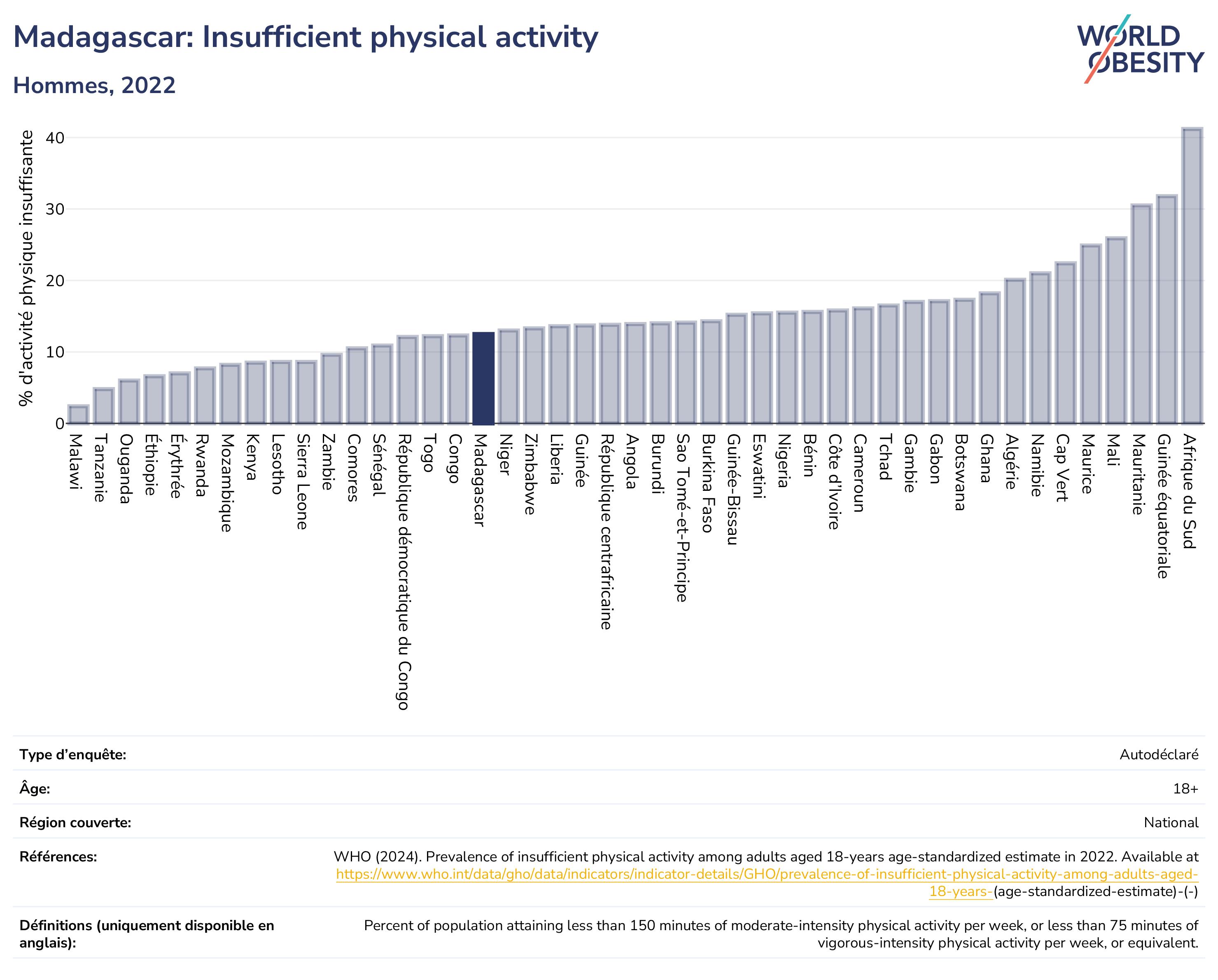 Madagascar: Insufficient physical activity

Hommes, 2022

WORLD OBESITY

% d'activité physique insuffisante

40
30
20
10
0

Malawi
Tanzanie
Ouganda
Éthiopie
Érythrée
Rwanda
Mozambique
Kenya
Lesotho
Sierra Leone
Zambie
Comores
Sénégal
République démocratique du Congo
Togo
Congo
Madagascar
Niger
Zimbabwe
Liberia
Guinée
République centrafricaine
Angola
Burundi
Sao Tomé-et-Principe
Burkina Faso
Guinée-Bissau
Eswatini
Nigeria
Bénin
Côte d'Ivoire
Cameroun
Tchad
Gambie
Gabon
Botswana
Ghana
Algérie
Namibie
Cap Vert
Maurice
Mali
Mauritanie
Guinée équatoriale
Afrique du Sud

| | |
|---|---|
| Type d'enquête: | Autodéclaré |
| Âge: | 18+ |
| Région couverte: | National |
| Références: | WHO (2024). Prevalence of insufficient physical activity among adults aged 18-years age-standardized estimate in 2022. Available at https://www.who.int/data/gho/data/indicators/indicator-details/GHO/prevalence-of-insufficient-physical-activity-among-adults-aged-18-years-(age-standardized-estimate)-(-) |
| Définitions (uniquement disponible en anglais): | Percent of population attaining less than 150 minutes of moderate-intensity physical activity per week, or less than 75 minutes of vigorous-intensity physical activity per week, or equivalent. |